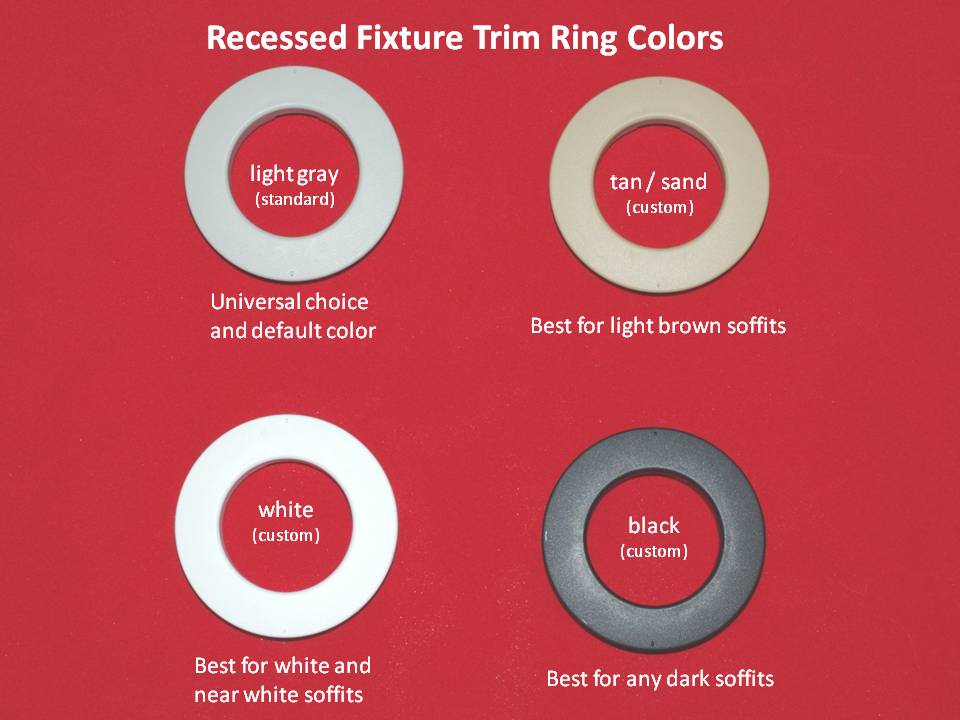 Recessed Fixture Trim Ring Colors

light gray
(standard)

Universal choice and default color

tan / sand
(custom)

Best for light brown soffits

white
(custom)

Best for white and near white soffits

black
(custom)

Best for any dark soffits